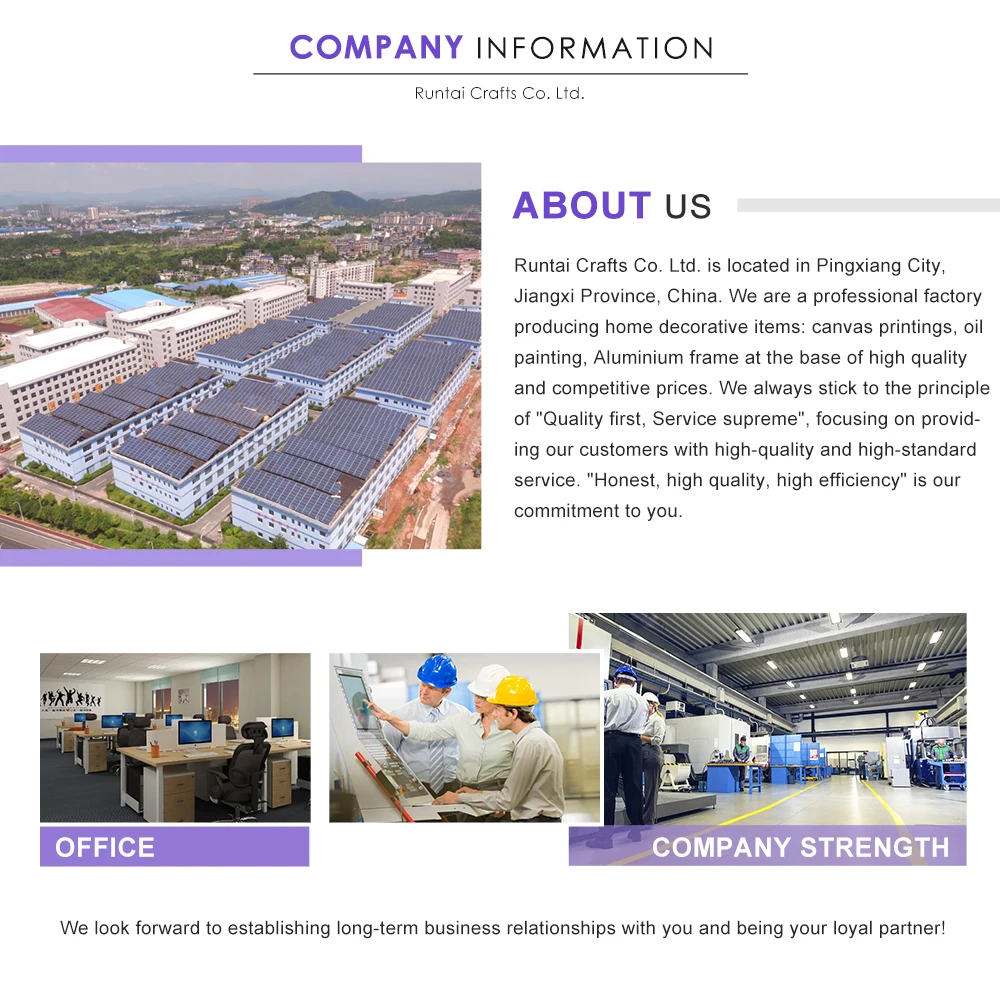 COMPANY INFORMATION

Runtai Crafts Co. Ltd.

ABOUT US

Runtai Crafts Co. Ltd. is located in Pingxiang City, Jiangxi Province, China. We are a professional factory producing home decorative items: canvas printings, oil painting, Aluminium frame at the base of high quality and competitive prices. We always stick to the principle of "Quality first, Service supreme", focusing on providing our customers with high-quality and high-standard service. "Honest, high quality, high efficiency" is our commitment to you.

OFFICE

COMPANY STRENGTH

We look forward to establishing long-term business relationships with you and being your loyal partner!